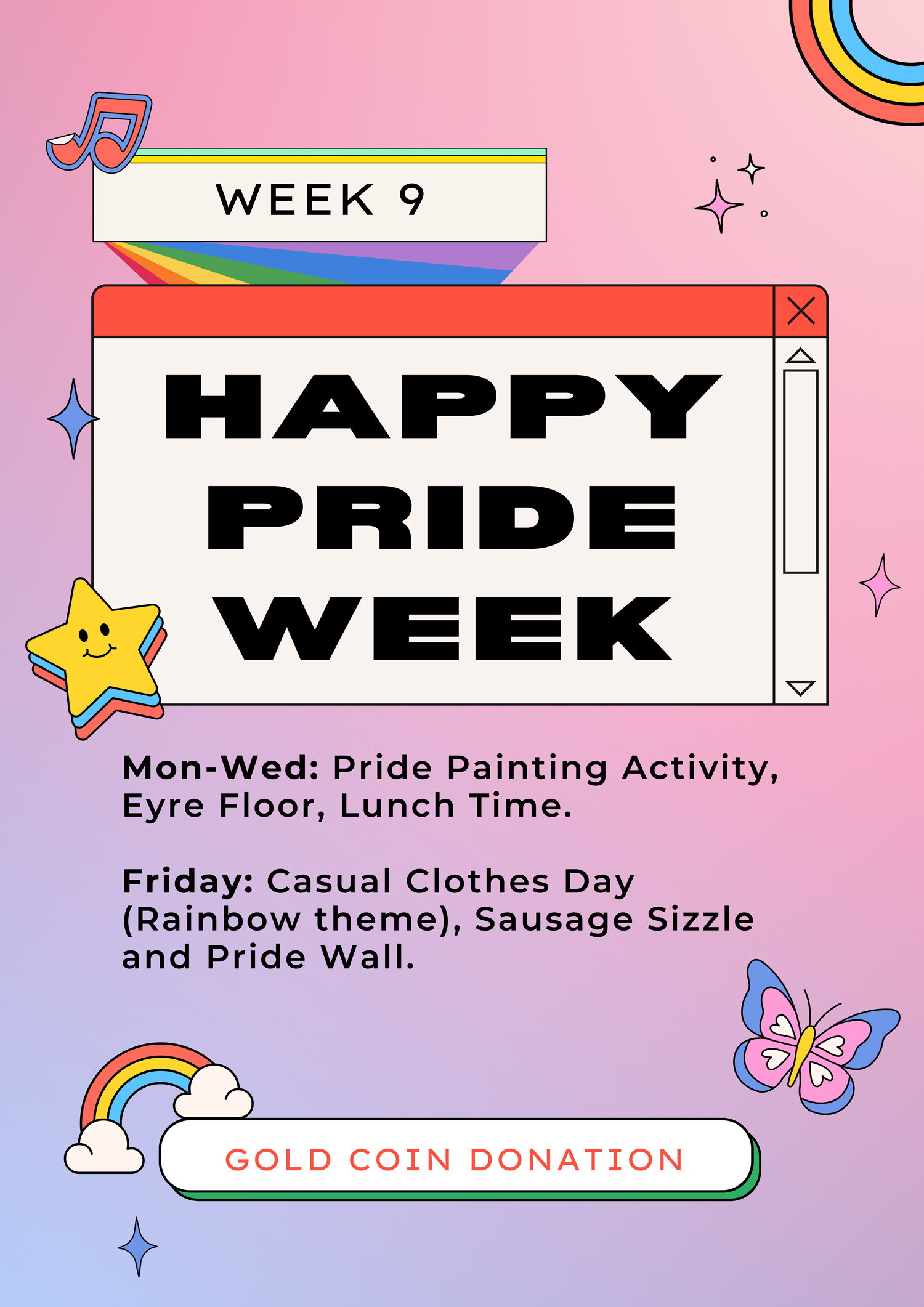 WEEK 9

HAPPY PRIDE WEEK

Mon-Wed: Pride Painting Activity, Eyre Floor, Lunch Time.

Friday: Casual Clothes Day (Rainbow theme), Sausage Sizzle and Pride Wall.

GOLD COIN DONATION